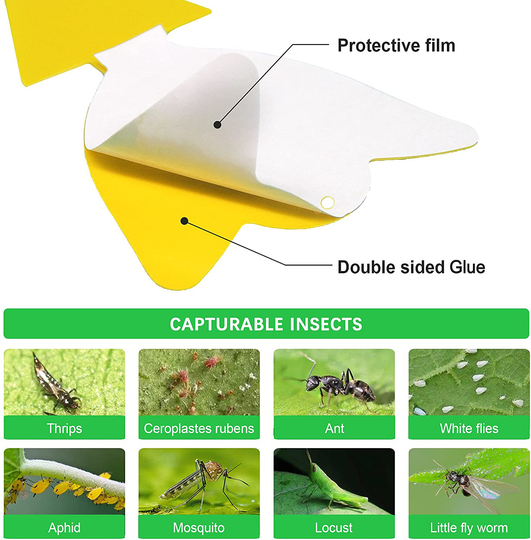 Protective film

Double sided Glue

CAPTURABLE INSECTS

Thrips

Ceroplastes rubens

Ant

White flies

Aphid

Mosquito

Locust

Little fly worm